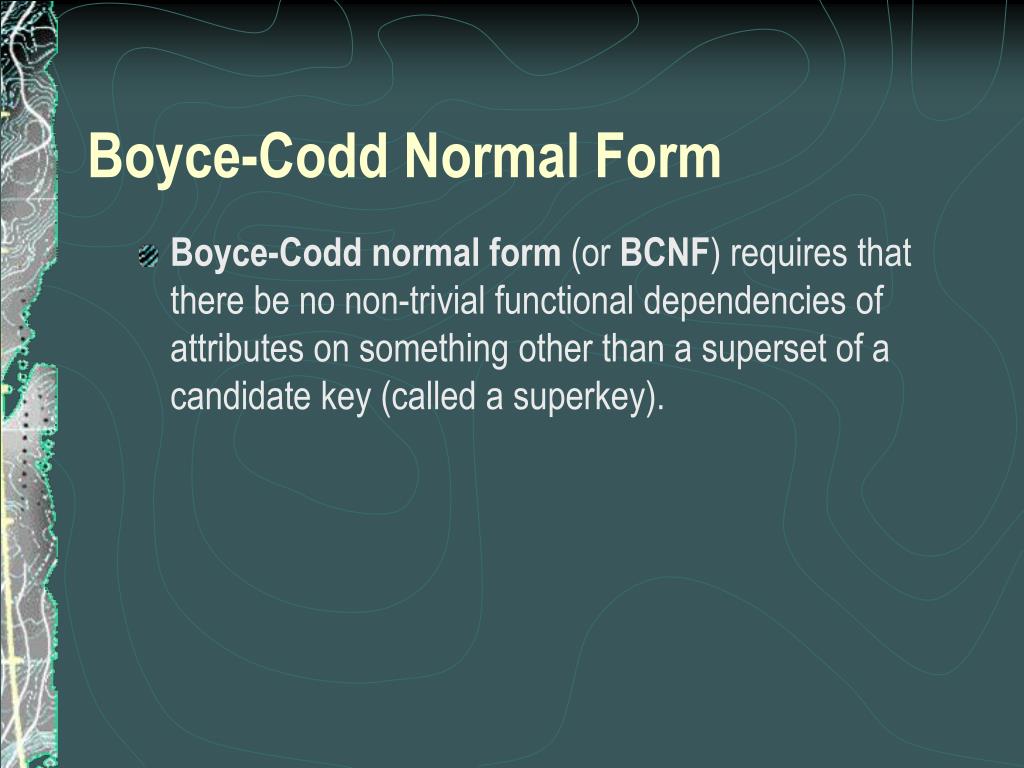 Boyce-Codd Normal Form

Boyce-Codd normal form (or BCNF) requires that there be no non-trivial functional dependencies of attributes on something other than a superset of a candidate key (called a superkey).